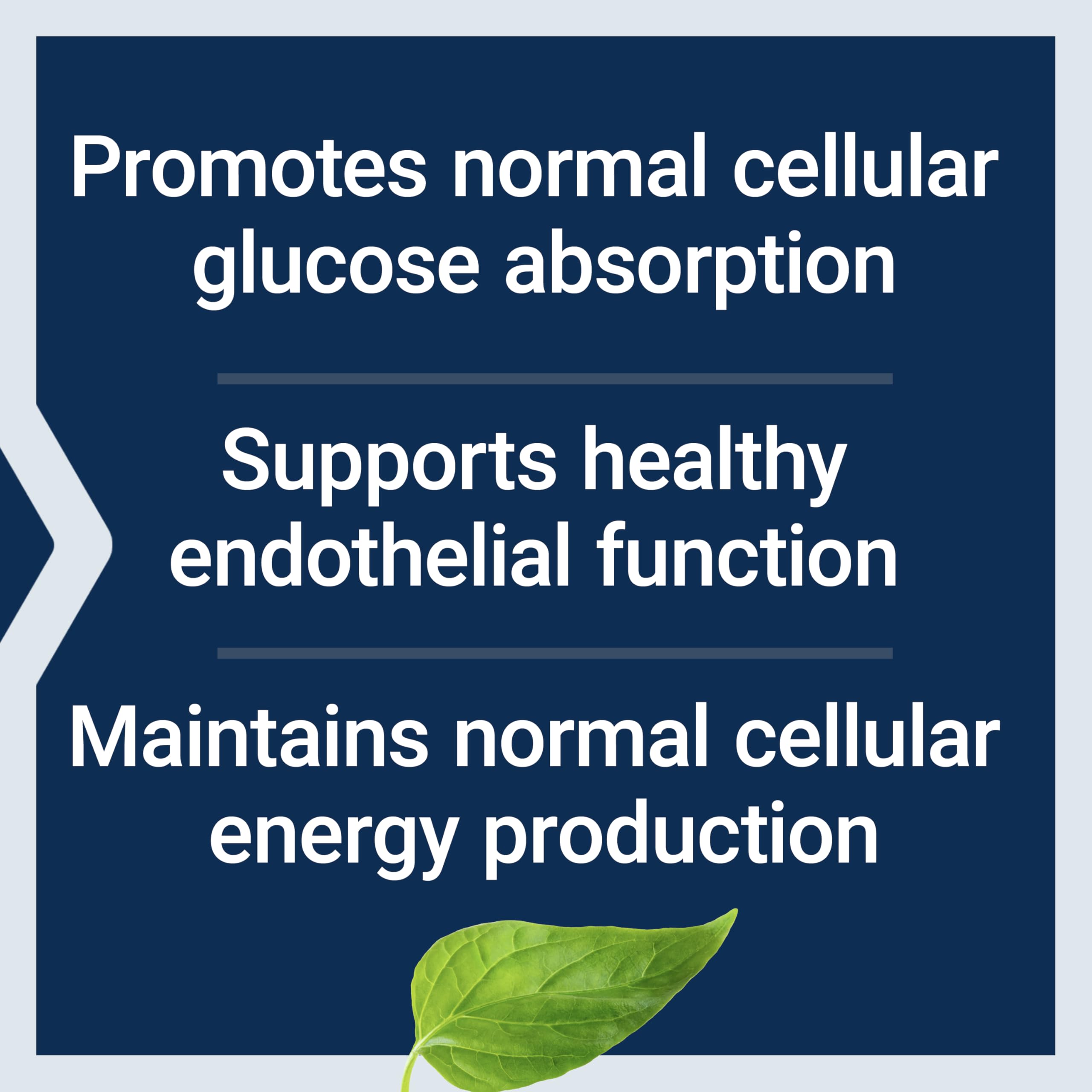 Promotes normal cellular glucose absorption

Supports healthy endothelial function

Maintains normal cellular energy production